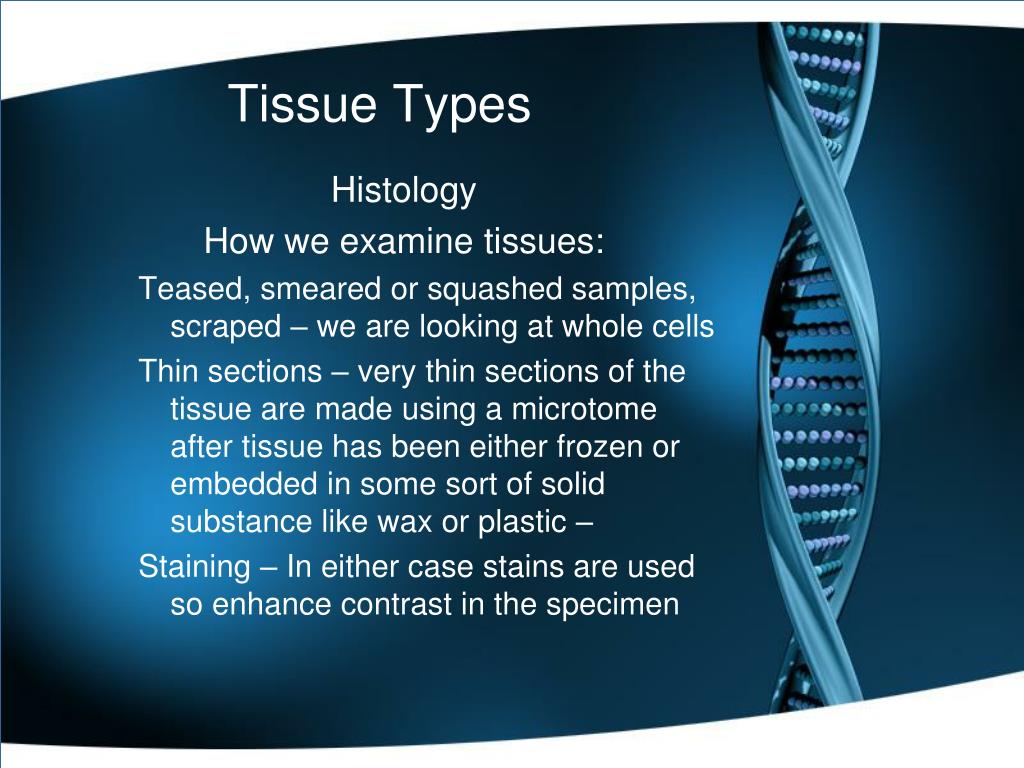 Tissue Types

Histology

How we examine tissues:

Teased, smeared or squashed samples, scraped – we are looking at whole cells

Thin sections – very thin sections of the tissue are made using a microtome after tissue has been either frozen or embedded in some sort of solid substance like wax or plastic –

Staining – In either case stains are used so enhance contrast in the specimen